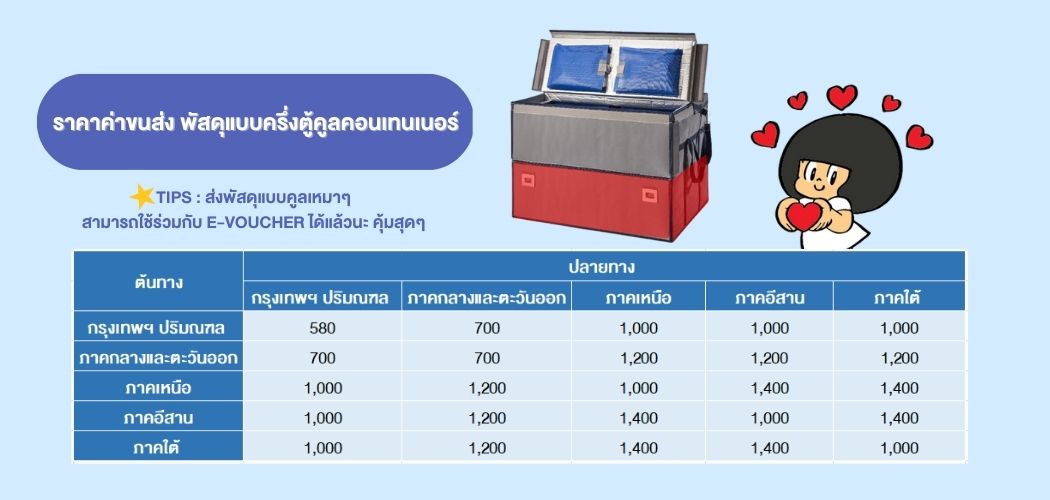 ราคาค่าขนส่ง พัสดุแบบครึ่งตู้คูลคอนเทนเนอร์

TIPS : ส่งพัสดุแบบคูลเหมาๆ สามารถใช้ร่วมกับ E-VOUCHER ได้แล้วนะ คุ้มสุดๆ

| ต้นทาง | ปลายทาง | | | | |
|---|---|---|---|---|---|
| | กรุงเทพฯ ปริมณฑล | ภาคกลางและตะวันออก | ภาคเหนือ | ภาคอีสาน | ภาคใต้ |
| กรุงเทพฯ ปริมณฑล | 580 | 700 | 1,000 | 1,000 | 1,000 |
| ภาคกลางและตะวันออก | 700 | 700 | 1,200 | 1,200 | 1,200 |
| ภาคเหนือ | 1,000 | 1,200 | 1,000 | 1,400 | 1,400 |
| ภาคอีสาน | 1,000 | 1,200 | 1,400 | 1,000 | 1,400 |
| ภาคใต้ | 1,000 | 1,200 | 1,400 | 1,400 | 1,000 |